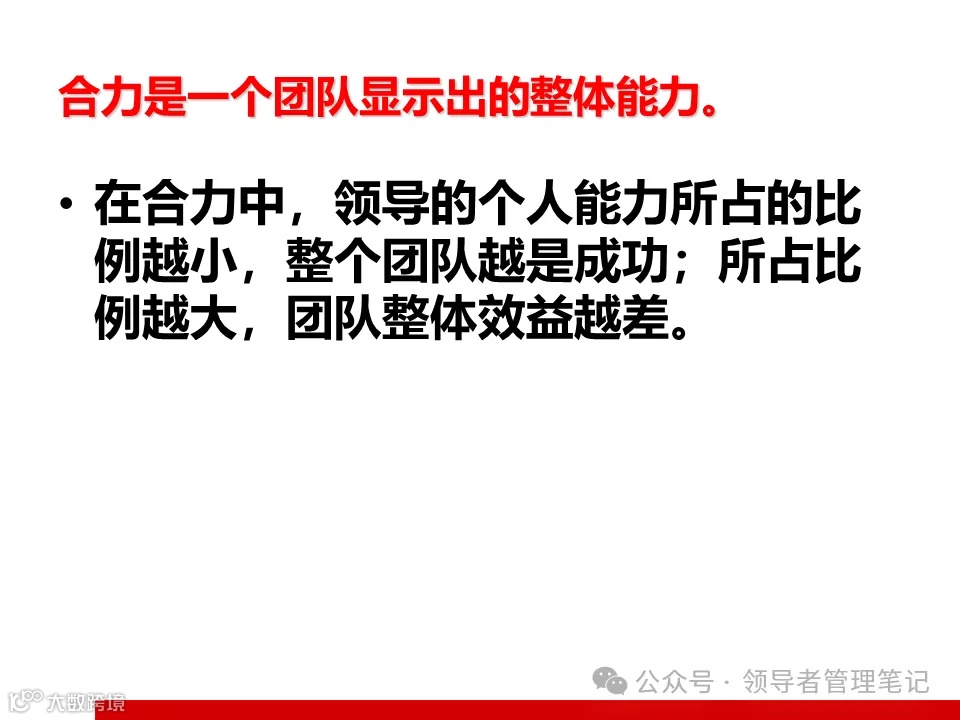 合力是一个团队显示出的整体能力。

• 在合力中，领导的个人能力所占的比例越小，整个团队越是成功；所占比例越大，团队整体效益越差。

公众号 · 领导者管理笔记

大数跨境